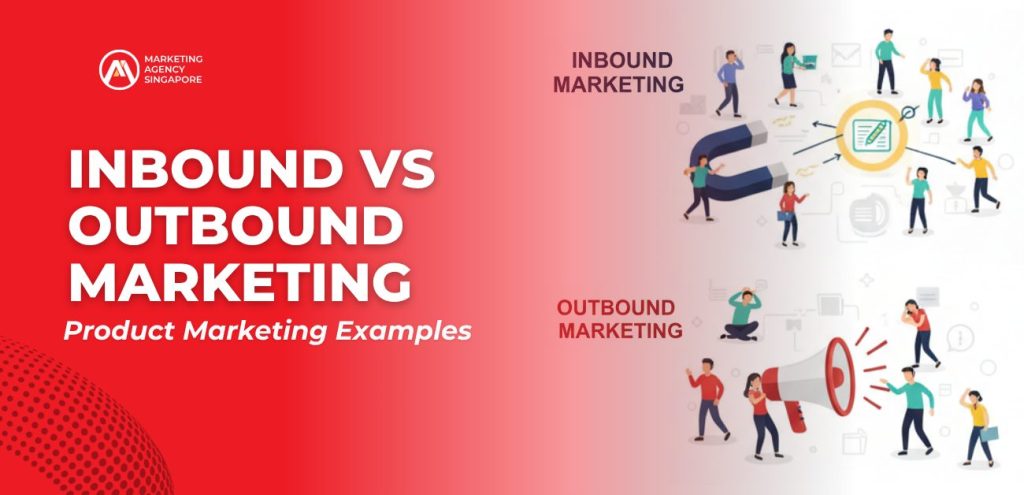 MARKETING AGENCY SINGAPORE

INBOUND VS OUTBOUND MARKETING

Product Marketing Examples

INBOUND MARKETING

OUTBOUND MARKETING